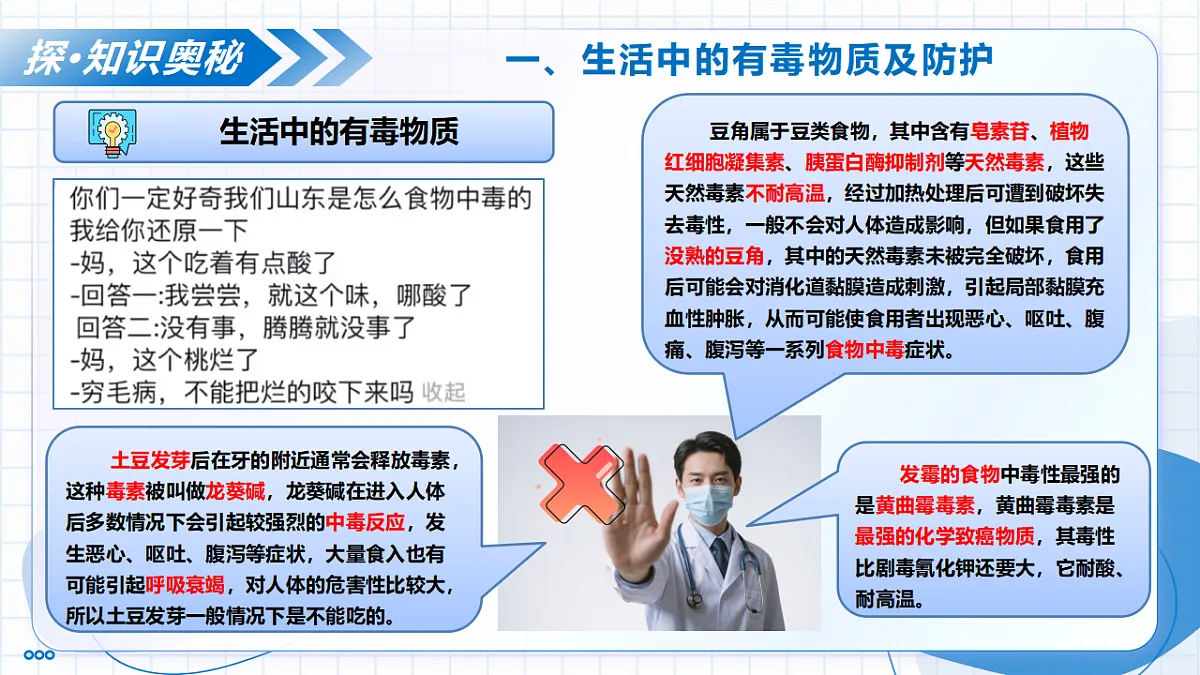 探·知识奥秘

一、生活中的有毒物质及防护

生活中的有毒物质

你们一定好奇我们山东是怎么食物中毒的
我给你还原一下
-妈，这个吃着有点酸了
-回答一:我尝尝，就这个味，哪酸了
回答二:没有事，腾腾就没事了
-妈，这个桃烂了
-穷毛病，不能把烂的咬下来吗 收起

豆角属于豆类食物，其中含有皂素苷、植物红细胞凝集素、胰蛋白酶抑制剂等天然毒素，这些天然毒素不耐高温，经过加热处理后可遭到破坏失去毒性，一般不会对人体造成影响，但如果食用了没熟的豆角，其中的天然毒素未被完全破坏，食用后可能会对消化道黏膜造成刺激，引起局部黏膜充血性肿胀，从而可能使食用者出现恶心、呕吐、腹痛、腹泻等一系列食物中毒症状。

土豆发芽后在牙的附近通常会释放毒素，这种毒素被叫做龙葵碱，龙葵碱在进入人体后多数情况下会引起较强烈的中毒反应，发生恶心、呕吐、腹泻等症状，大量食入也有可能引起呼吸衰竭，对人体的危害性比较大，所以土豆发芽一般情况下是不能吃的。

发霉的食物中毒性最强的是黄曲霉毒素，黄曲霉毒素是最强的化学致癌物质，其毒性比剧毒氰化钾还要大，它耐酸、耐高温。